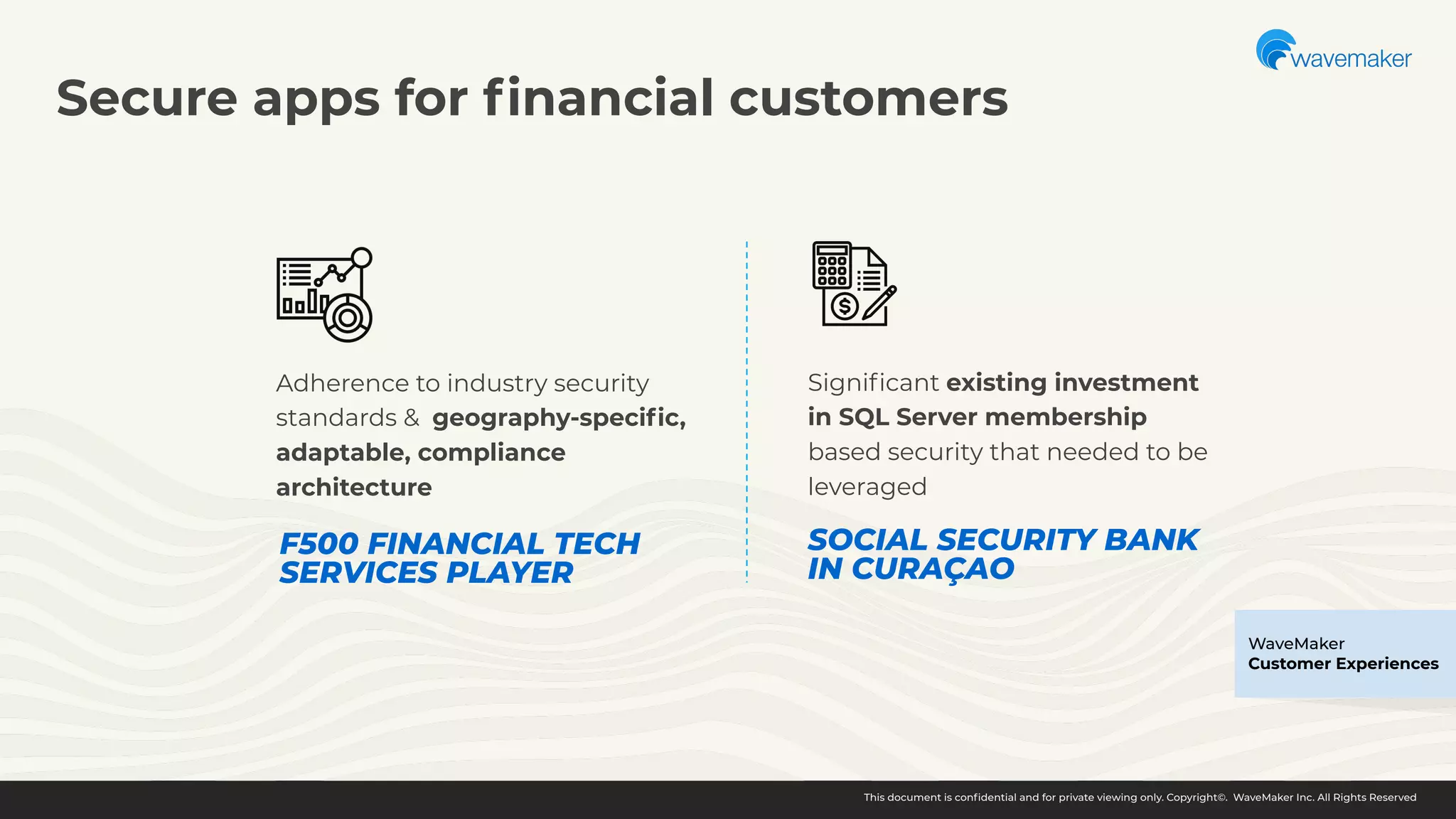 wavemaker

Secure apps for financial customers

Adherence to industry security standards & geography-specific, adaptable, compliance architecture

F500 FINANCIAL TECH SERVICES PLAYER

Significant existing investment in SQL Server membership based security that needed to be leveraged

SOCIAL SECURITY BANK IN CURAÇAO

WaveMaker
Customer Experiences

This document is confidential and for private viewing only. Copyright©. WaveMaker Inc. All Rights Reserved